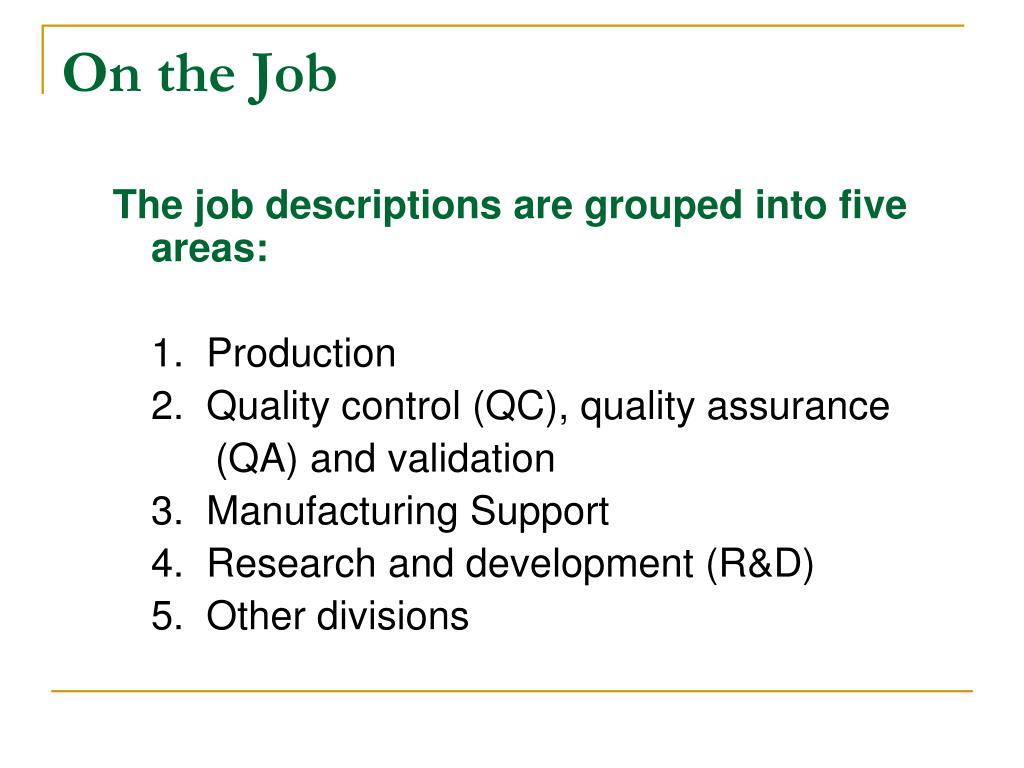 On the Job

The job descriptions are grouped into five areas:

1. Production
2. Quality control (QC), quality assurance (QA) and validation
3. Manufacturing Support
4. Research and development (R&D)
5. Other divisions